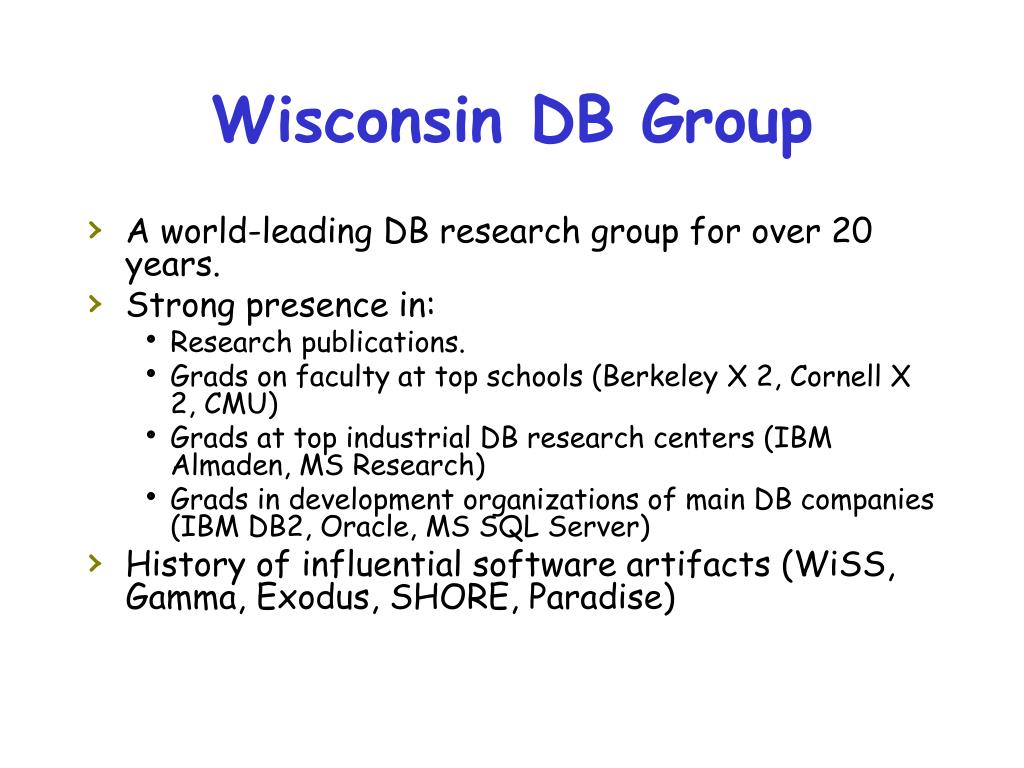 Wisconsin DB Group

› A world-leading DB research group for over 20 years.
› Strong presence in:
• Research publications.
• Grads on faculty at top schools (Berkeley X 2, Cornell X 2, CMU)
• Grads at top industrial DB research centers (IBM Almaden, MS Research)
• Grads in development organizations of main DB companies (IBM DB2, Oracle, MS SQL Server)
› History of influential software artifacts (WiSS, Gamma, Exodus, SHORE, Paradise)